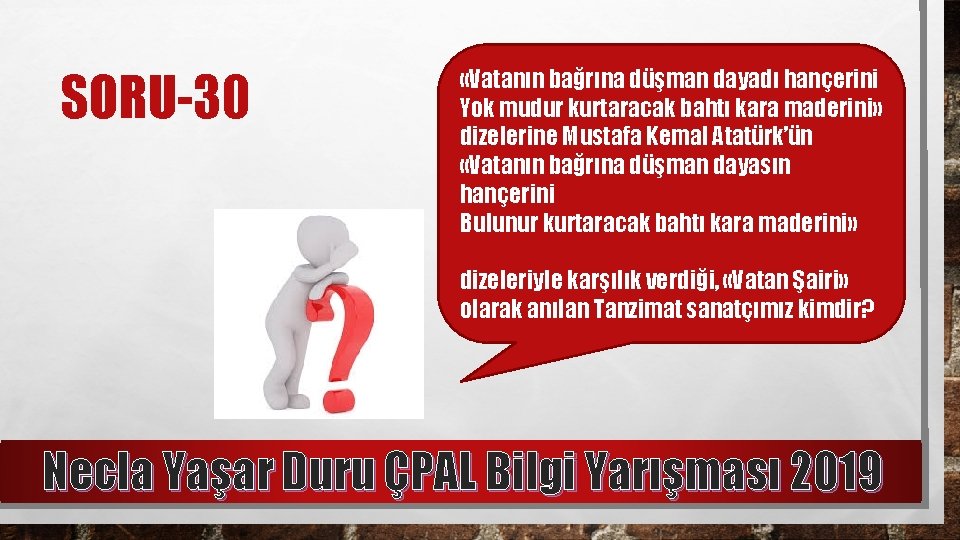 SORU-30

«Vatanın bağrına düşman dayadı hançerini
Yok mudur kurtaracak bahtı kara maderini»
dizelerine Mustafa Kemal Atatürk'ün
«Vatanın bağrına düşman dayasın hançerini
Bulunur kurtaracak bahtı kara maderini»

dizeleriyle karşılık verdiği, «Vatan Şairi» olarak anılan Tanzimat sanatçımız kimdir?

Necla Yaşar Duru ÇPAL Bilgi Yarışması 2019